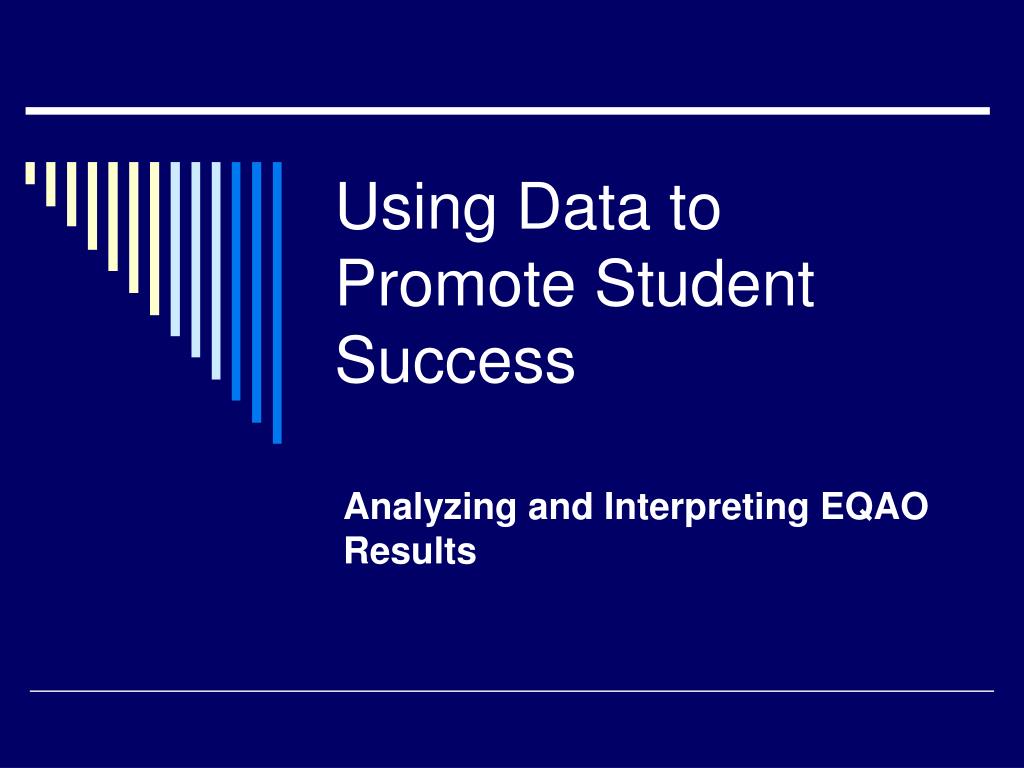 Using Data to Promote Student Success

Analyzing and Interpreting EQAO Results